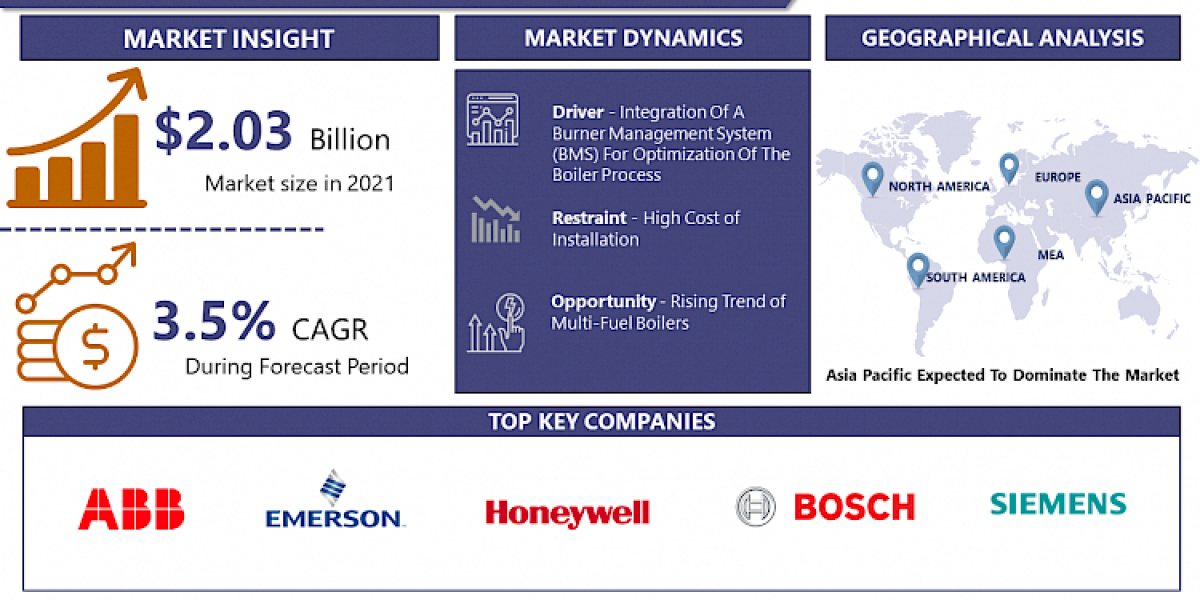 MARKET INSIGHT

$2.03 Billion

Market size in 2021

3.5% CAGR

During Forecast Period

MARKET DYNAMICS

Driver - Integration Of A Burner Management System (BMS) For Optimization Of The Boiler Process

Restraint - High Cost of Installation

Opportunity - Rising Trend of Multi-Fuel Boilers

GEOGRAPHICAL ANALYSIS

NORTH AMERICA

EUROPE

ASIA PACIFIC

MEA

SOUTH AMERICA

Asia Pacific Expected To Dominate The Market

TOP KEY COMPANIES

ABB

EMERSON.

Honeywell

BOSCH

SIEMENS